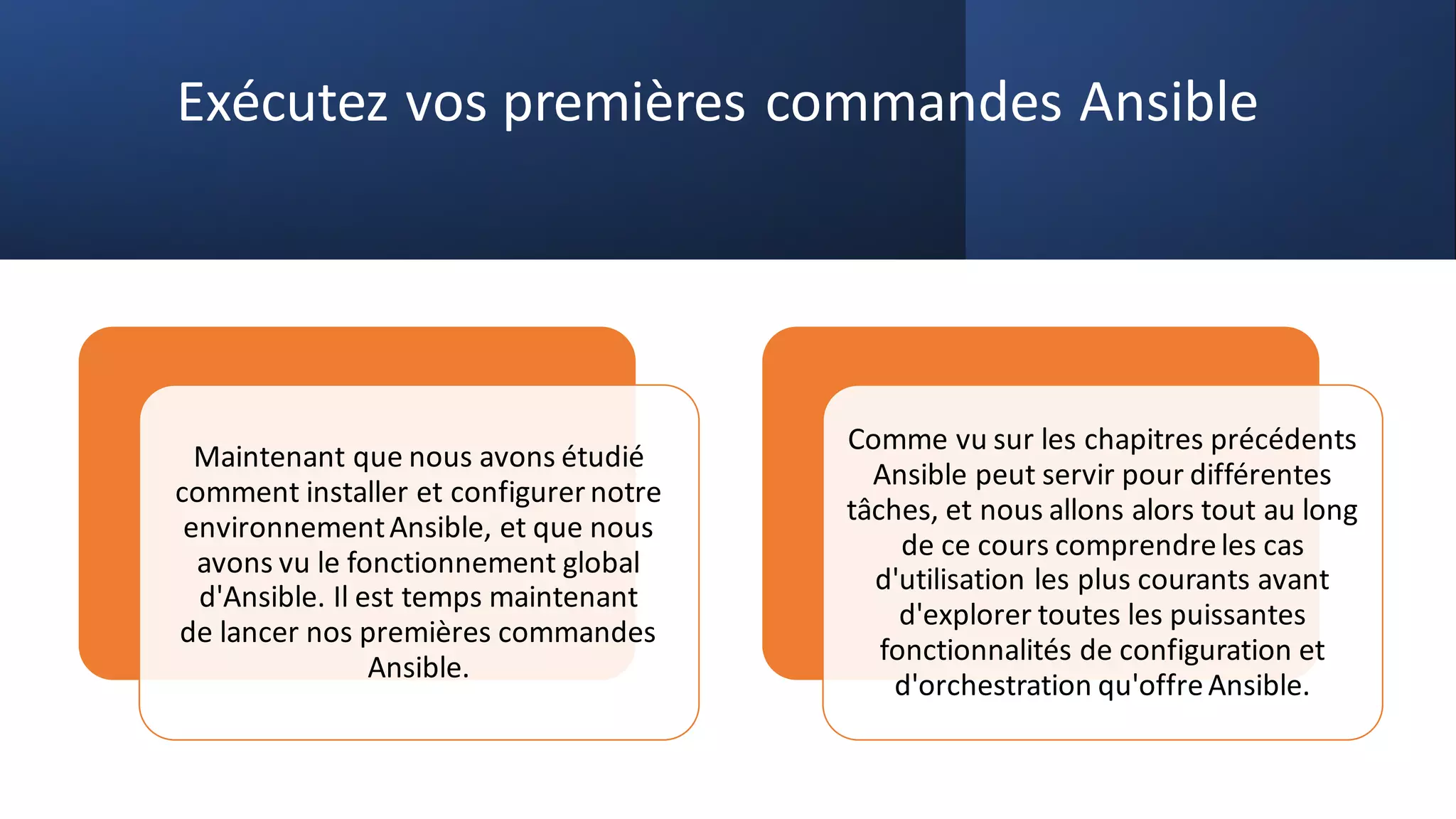 Exécutez vos premières commandes Ansible

Maintenant que nous avons étudié comment installer et configurer notre environnement Ansible, et que nous avons vu le fonctionnement global d'Ansible. Il est temps maintenant de lancer nos premières commandes Ansible.

Comme vu sur les chapitres précédents Ansible peut servir pour différentes tâches, et nous allons alors tout au long de ce cours comprendre les cas d'utilisation les plus courants avant d'explorer toutes les puissantes fonctionnalités de configuration et d'orchestration qu'offre Ansible.